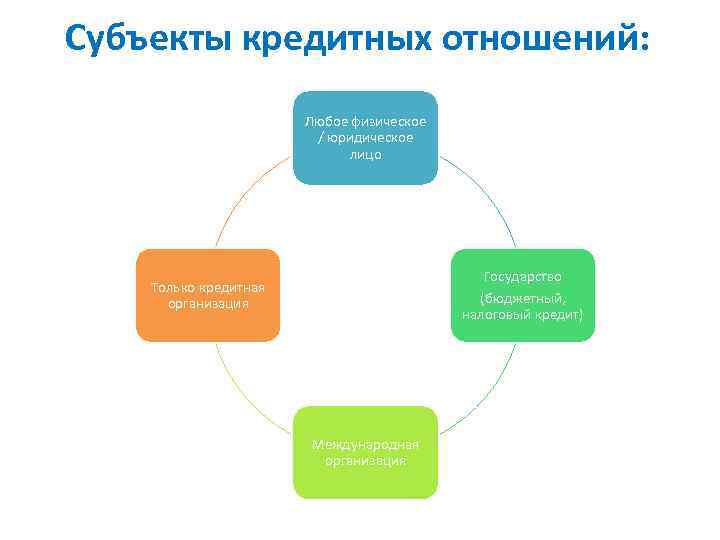 Субъекты кредитных отношений:

Любое физическое / юридическое лицо

Государство (бюджетный, налоговый кредит)

Международная организация

Только кредитная организация